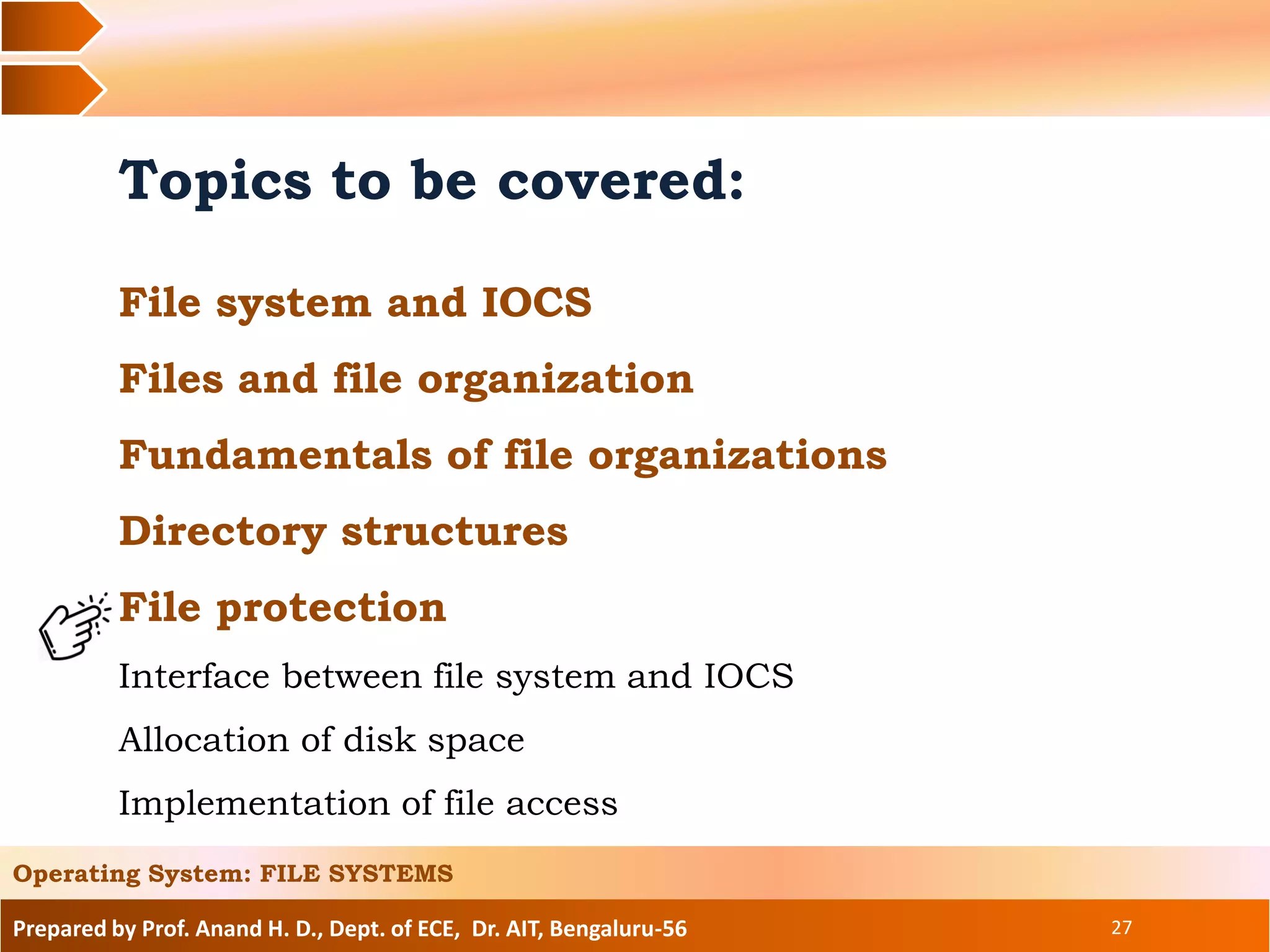 Topics to be covered:

File system and IOCS

Files and file organization

Fundamentals of file organizations

Directory structures

File protection

Interface between file system and IOCS

Allocation of disk space

Implementation of file access

Operating System: FILE SYSTEMS

Prepared by Prof. Anand H. D., Dept. of ECE, Dr. AIT, Bengaluru-56

27